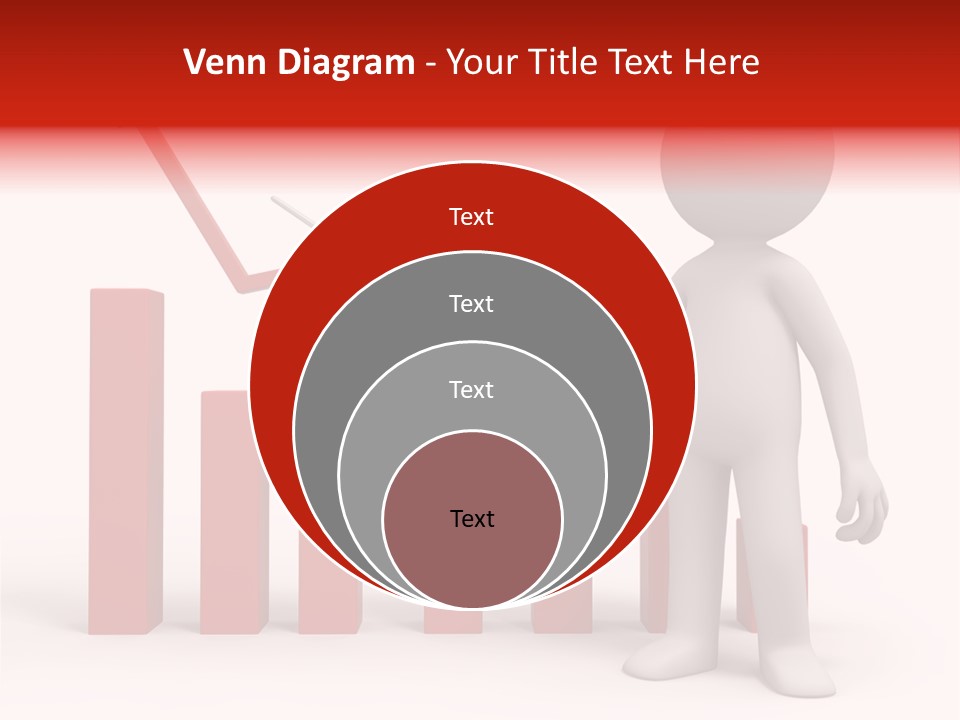 Venn Diagram - Your Title Text Here

Text

Text

Text

Text